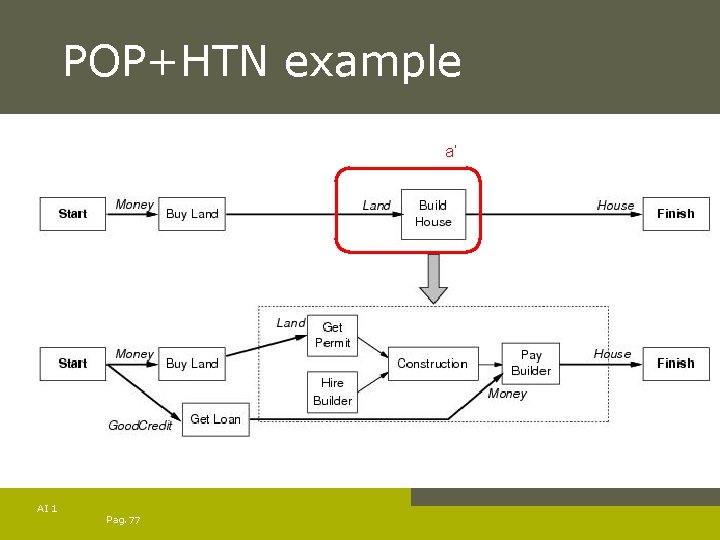 POP+HTN example

a'

Start
Money
Buy Land
Land
Build House
House
Finish

Start
Money
Buy Land
Land
Get Permit
Hire Builder
Construction
Pay Builder
House
Finish
GoodCredit
Get Loan
Money

AI 1

Pag. 77